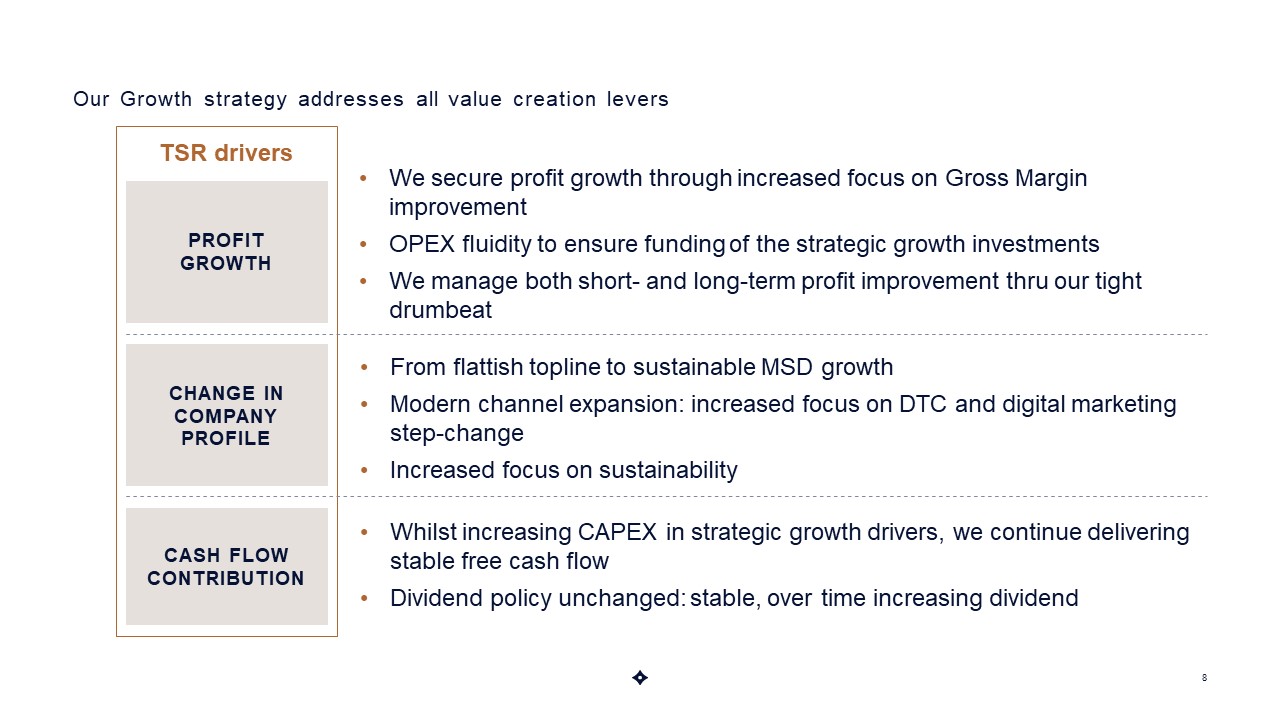 Our Growth strategy addresses all value creation levers

TSR drivers

PROFIT GROWTH

• We secure profit growth through increased focus on Gross Margin improvement
• OPEX fluidity to ensure funding of the strategic growth investments
• We manage both short- and long-term profit improvement thru our tight drumbeat

CHANGE IN COMPANY PROFILE

• From flattish topline to sustainable MSD growth
• Modern channel expansion: increased focus on DTC and digital marketing step-change
• Increased focus on sustainability

CASH FLOW CONTRIBUTION

• Whilst increasing CAPEX in strategic growth drivers, we continue delivering stable free cash flow
• Dividend policy unchanged: stable, over time increasing dividend

8